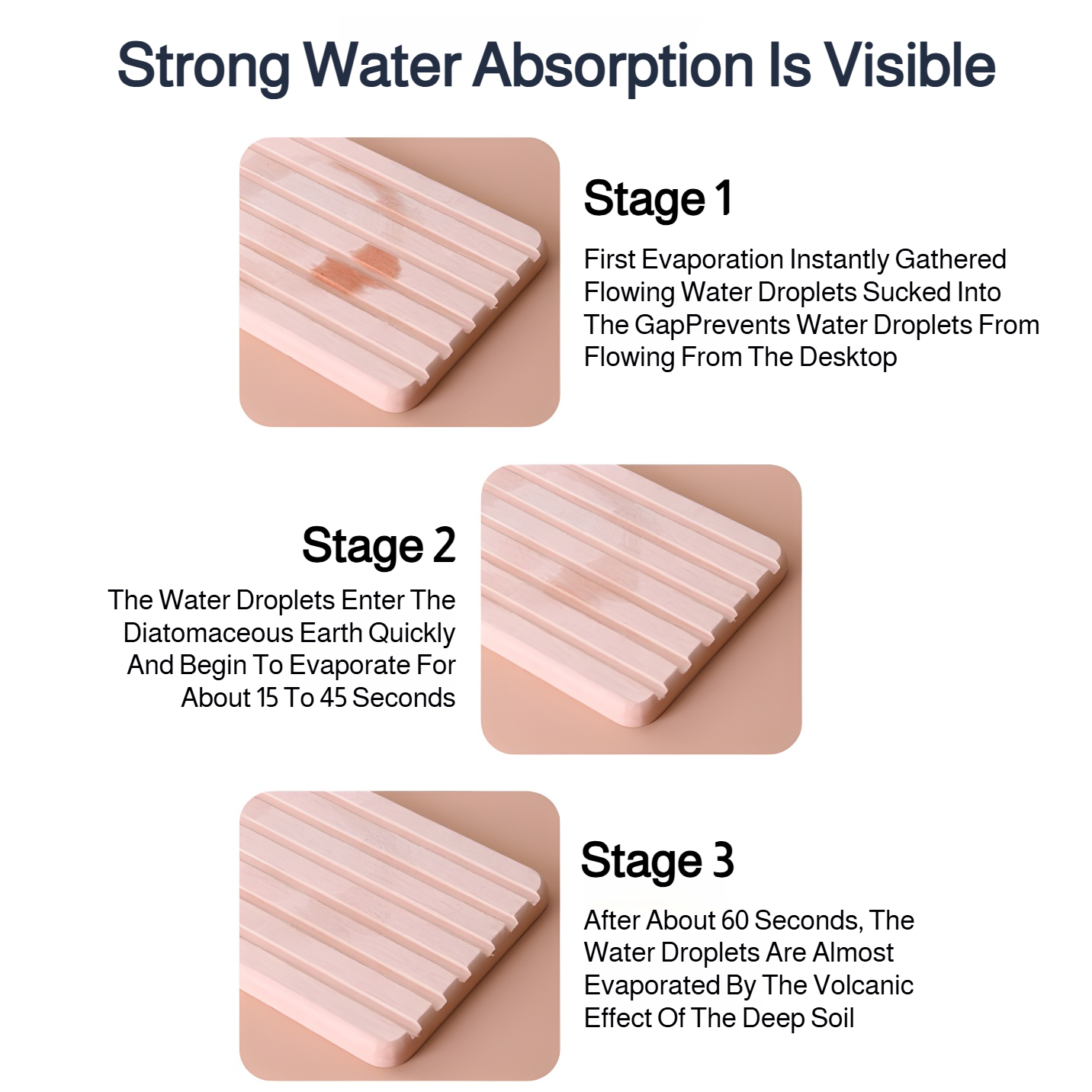 Strong Water Absorption Is Visible

Stage 1

First Evaporation Instantly Gathered Flowing Water Droplets Sucked Into The GapPrevents Water Droplets From Flowing From The Desktop

Stage 2

The Water Droplets Enter The Diatomaceous Earth Quickly And Begin To Evaporate For About 15 To 45 Seconds

Stage 3

After About 60 Seconds, The Water Droplets Are Almost Evaporated By The Volcanic Effect Of The Deep Soil